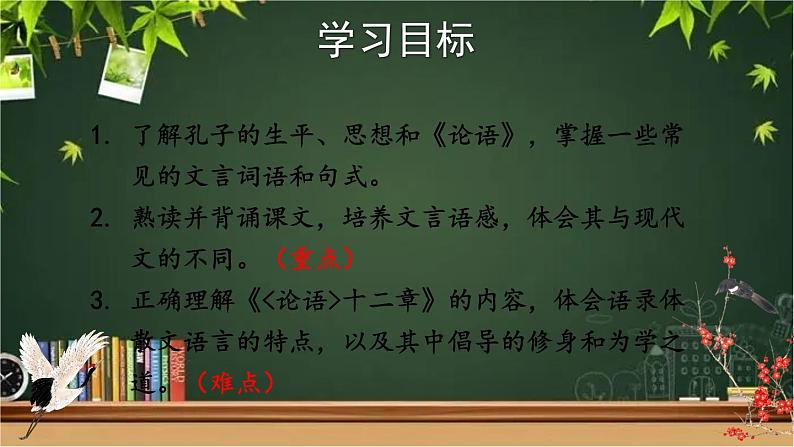 学习目标

1. 了解孔子的生平、思想和《论语》，掌握一些常见的文言词语和句式。

2. 熟读并背诵课文，培养文言语感，体会其与现代文的不同。（重点）

3. 正确理解《<论语>十二章》的内容，体会语录体散文语言的特点，以及其中倡导的修身和为学之道。（难点）